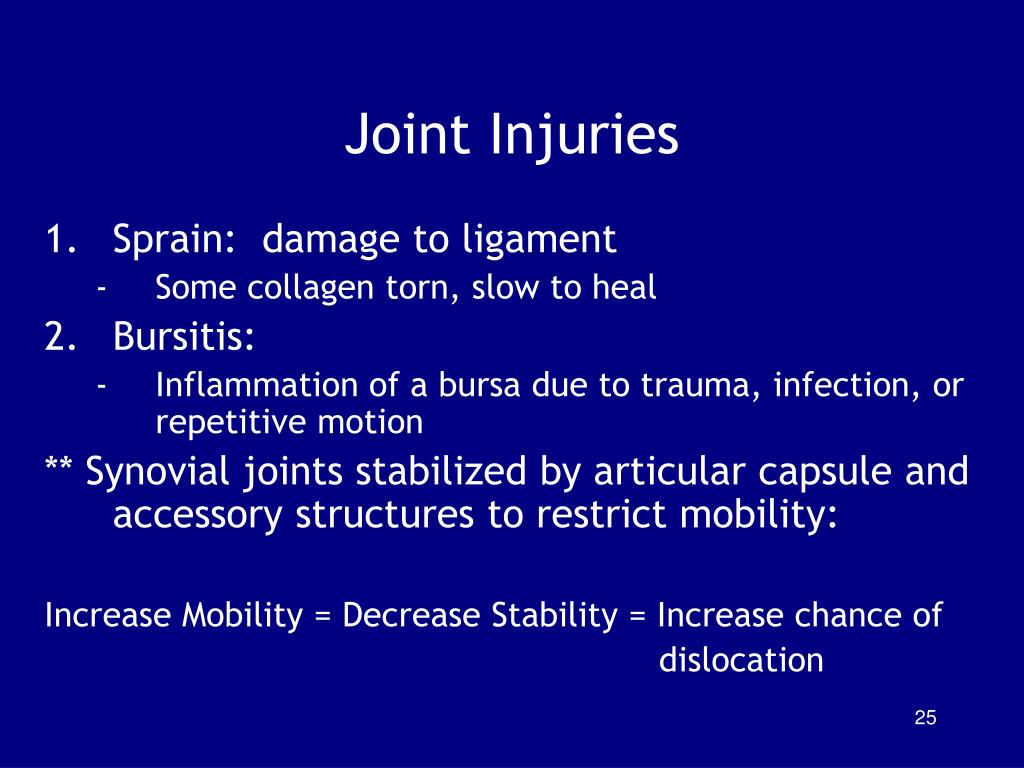 Joint Injuries

1. Sprain: damage to ligament
- Some collagen torn, slow to heal
2. Bursitis:
- Inflammation of a bursa due to trauma, infection, or repetitive motion

** Synovial joints stabilized by articular capsule and accessory structures to restrict mobility:

Increase Mobility = Decrease Stability = Increase chance of dislocation

25